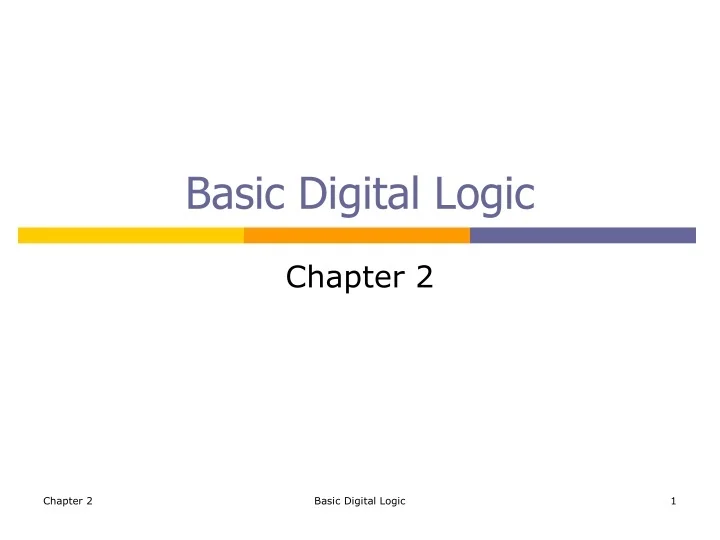 Basic Digital Logic

Chapter 2

Chapter 2
Basic Digital Logic
1